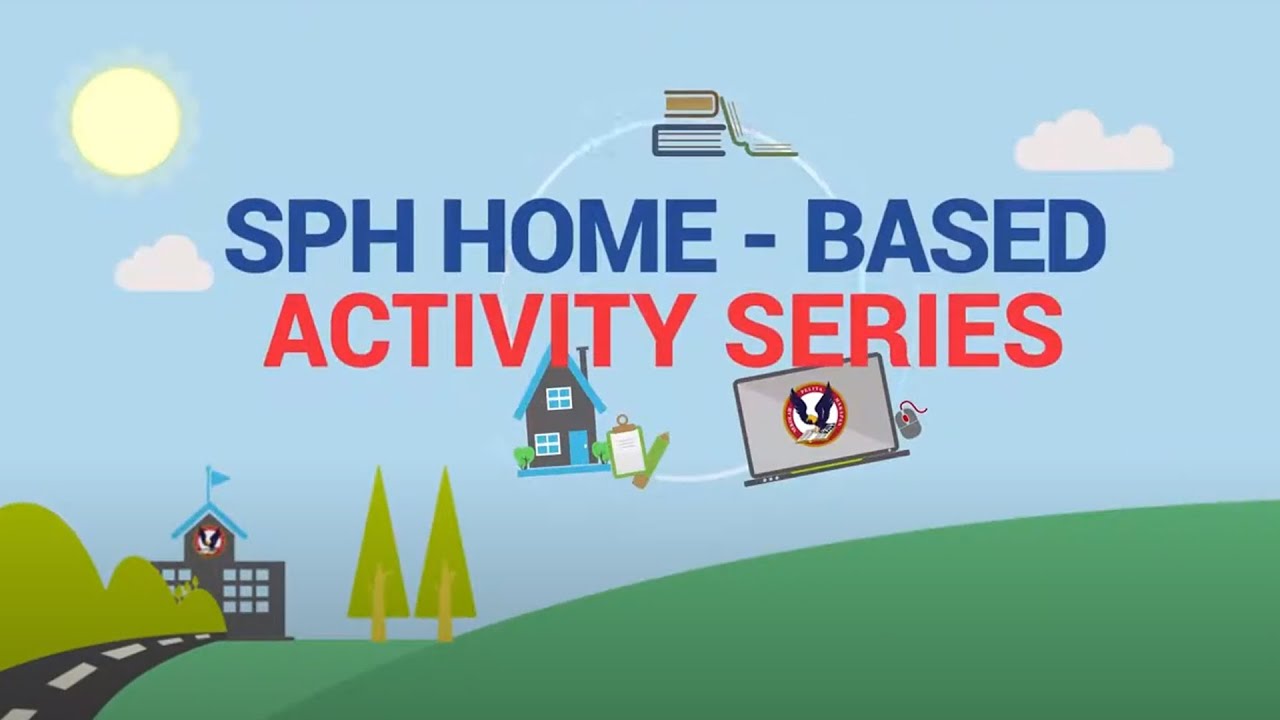 SPH HOME - BASED
ACTIVITY SERIES